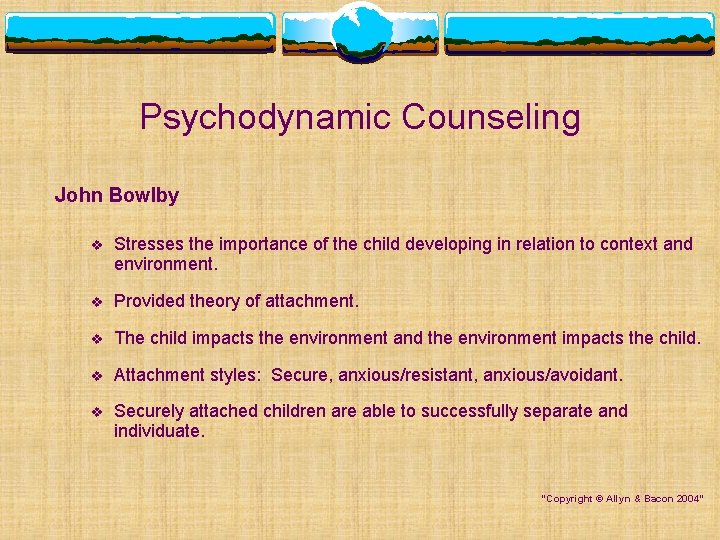 Psychodynamic Counseling

John Bowlby

❖ Stresses the importance of the child developing in relation to context and environment.

❖ Provided theory of attachment.

❖ The child impacts the environment and the environment impacts the child.

❖ Attachment styles: Secure, anxious/resistant, anxious/avoidant.

❖ Securely attached children are able to successfully separate and individuate.

"Copyright © Allyn & Bacon 2004"